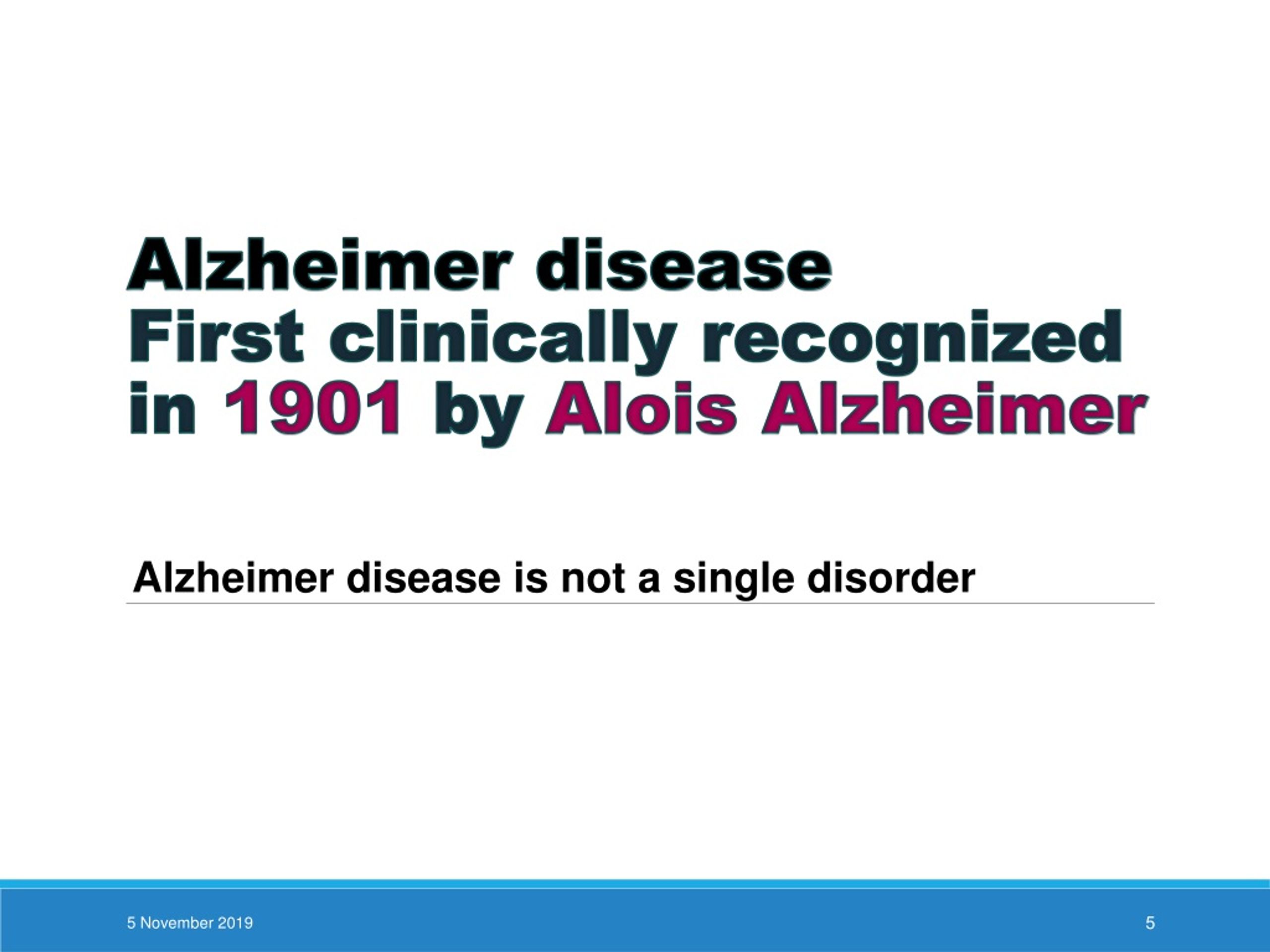 Alzheimer disease
First clinically recognized in 1901 by Alois Alzheimer

Alzheimer disease is not a single disorder

5 November 2019

5